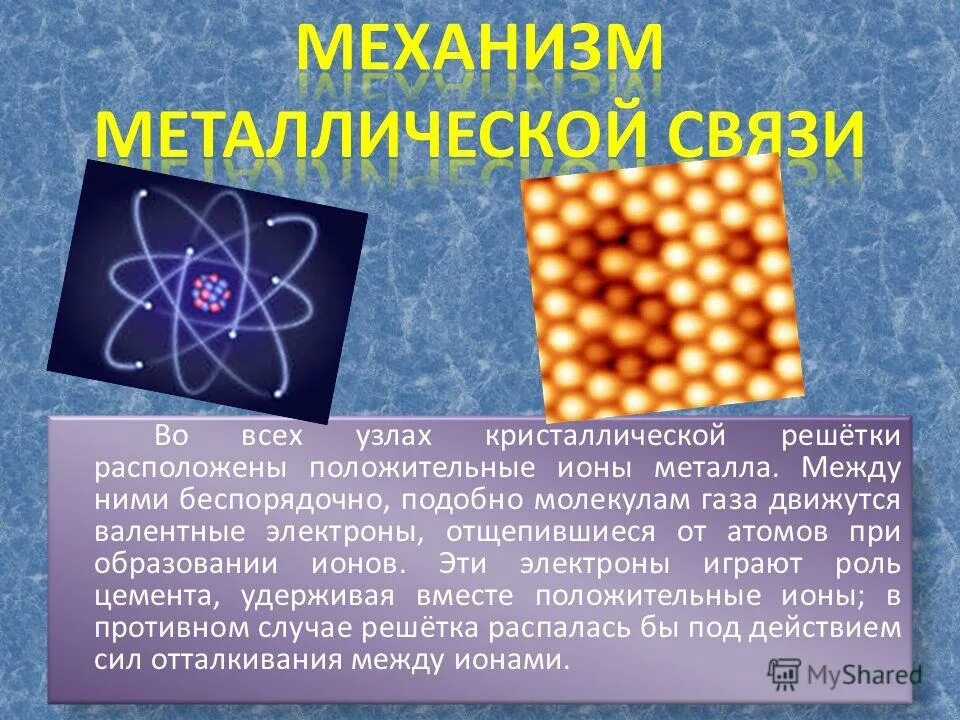 МЕХАНИЗМ МЕТАЛЛИЧЕСКОЙ СВЯЗИ

Во всех узлах кристаллической решётки расположены положительные ионы металла. Между ними беспорядочно, подобно молекулам газа движутся валентные электроны, отщепившиеся от атомов при образовании ионов. Эти электроны играют роль цемента, удерживая вместе положительные ионы; в противном случае решётка распалась бы под действием сил отталкивания между ионами.

MyShared